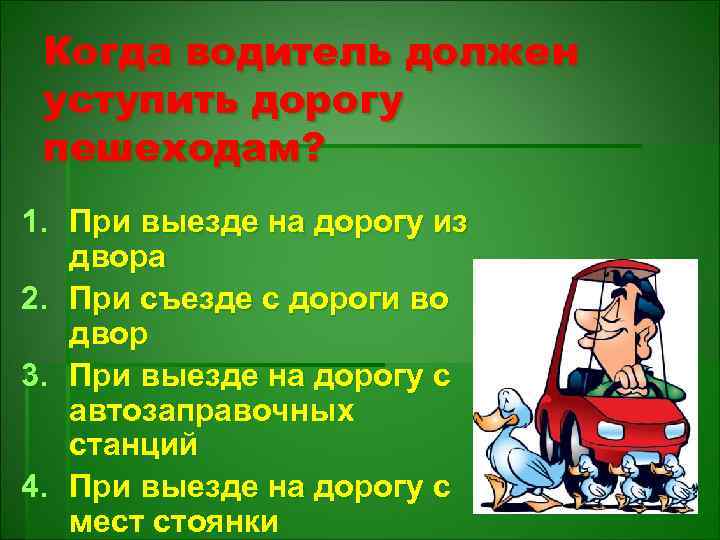 Когда водитель должен уступить дорогу пешеходам?

1. При выезде на дорогу из двора
2. При съезде с дороги во двор
3. При выезде на дорогу с автозаправочных станций
4. При выезде на дорогу с мест стоянки